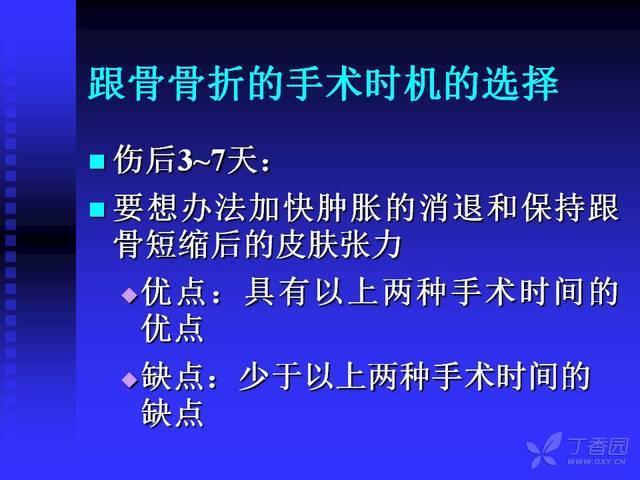 跟骨骨折的手术时机的选择

伤后3~7天：

要想办法加快肿胀的消退和保持跟骨短缩后的皮肤张力

优点：具有以上两种手术时间的优点

缺点：少于以上两种手术时间的缺点

丁香园
WWW.DXY.CN